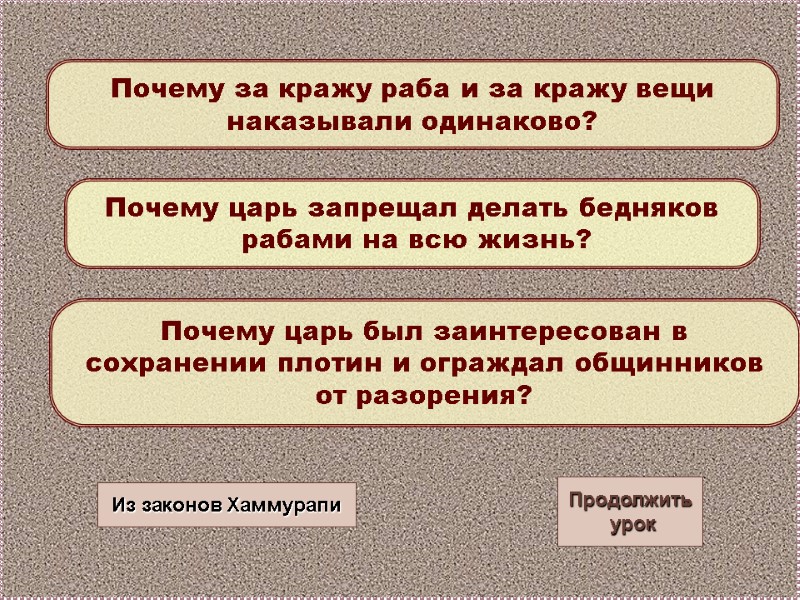 Почему за кражу раба и за кражу вещи наказывали одинаково?

Почему царь запрещал делать бедняков рабами на всю жизнь?

Почему царь был заинтересован в сохранении плотин и ограждал общинников от разорения?

Из законов Хаммурапи

Продолжить урок